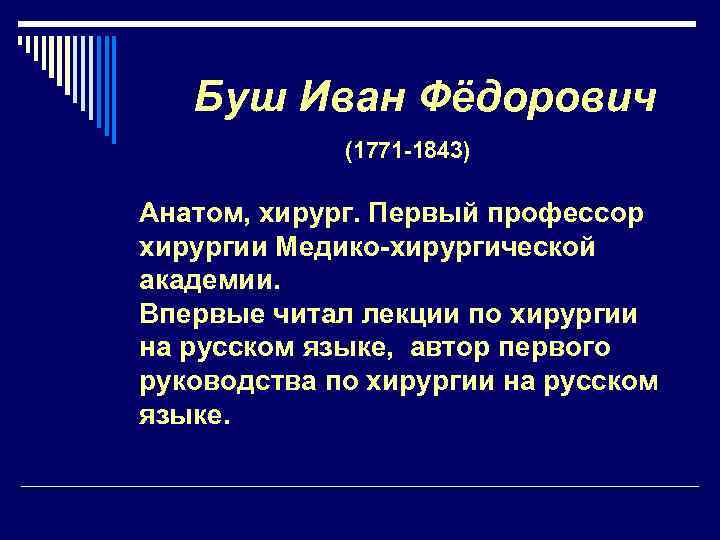 Буш Иван Фёдорович

(1771-1843)

Анатом, хирург. Первый профессор хирургии Медико-хирургической академии.
Впервые читал лекции по хирургии на русском языке, автор первого руководства по хирургии на русском языке.